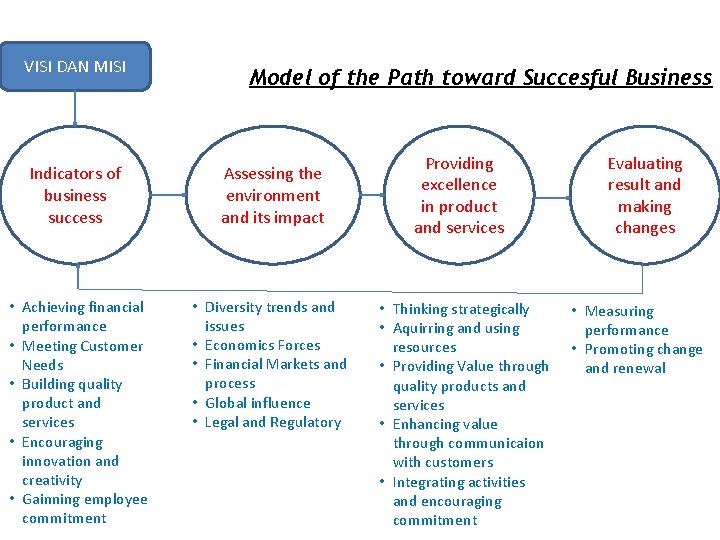 VISI DAN MISI

Model of the Path toward Succesful Business

Indicators of business success

Assessing the environment and its impact

Providing excellence in product and services

Evaluating result and making changes

• Achieving financial performance
• Meeting Customer Needs
• Building quality product and services
• Encouraging innovation and creativity
• Gainning employee commitment

• Diversity trends and issues
• Economics Forces
• Financial Markets and process
• Global influence
• Legal and Regulatory

• Thinking strategically
• Aquirring and using resources
• Providing Value through quality products and services
• Enhancing value through communicaion with customers
• Integrating activities and encouraging commitment

• Measuring performance
• Promoting change and renewal